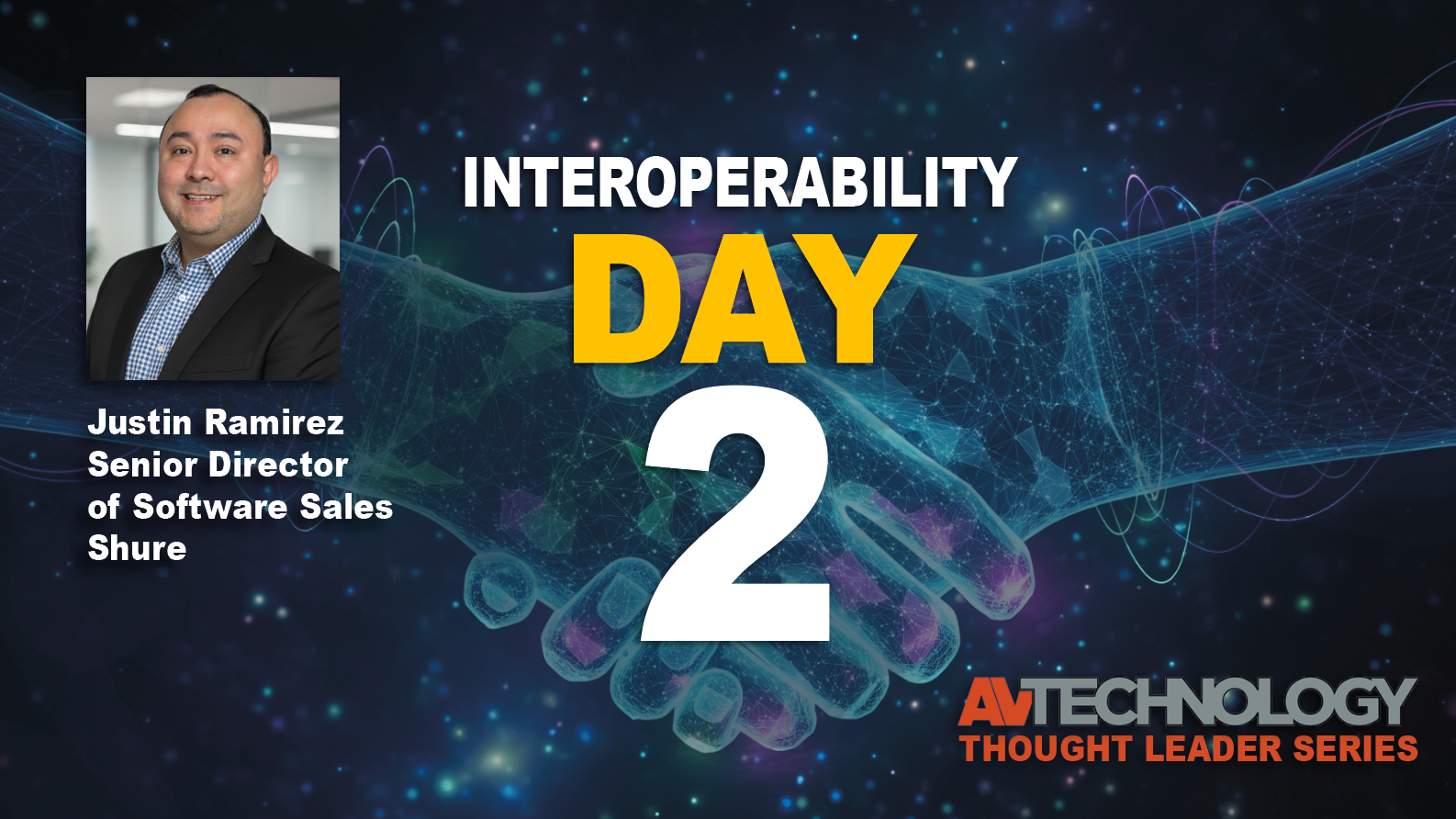 Justin Ramirez
Senior Director
of Software Sales
Shure

INTEROPERABILITY
DAY
2

AVTECHNOLOGY
THOUGHT LEADER SERIES